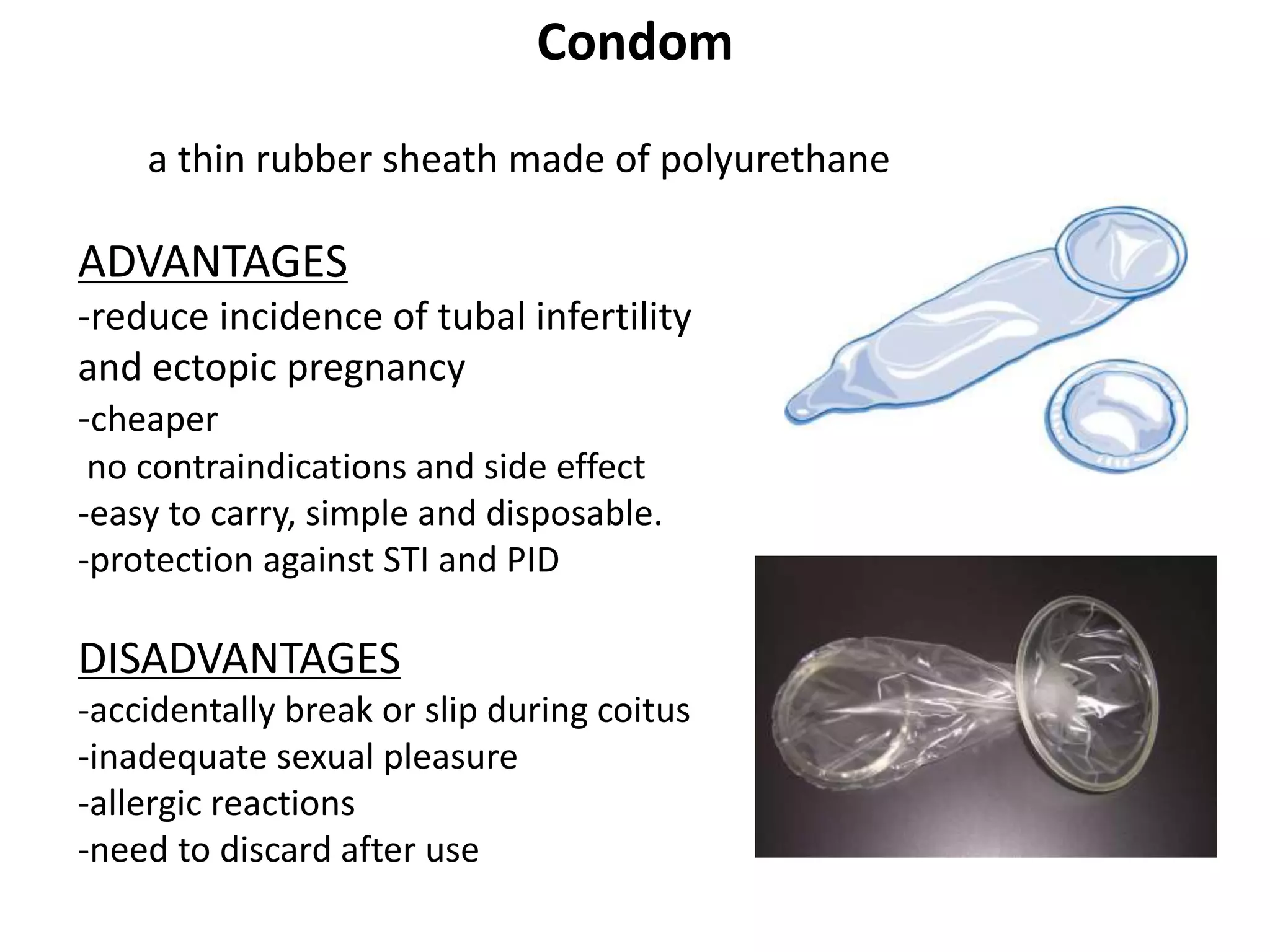 Condom

a thin rubber sheath made of polyurethane

ADVANTAGES
-reduce incidence of tubal infertility and ectopic pregnancy
-cheaper
no contraindications and side effect
-easy to carry, simple and disposable.
-protection against STI and PID

DISADVANTAGES
-accidentally break or slip during coitus
-inadequate sexual pleasure
-allergic reactions
-need to discard after use